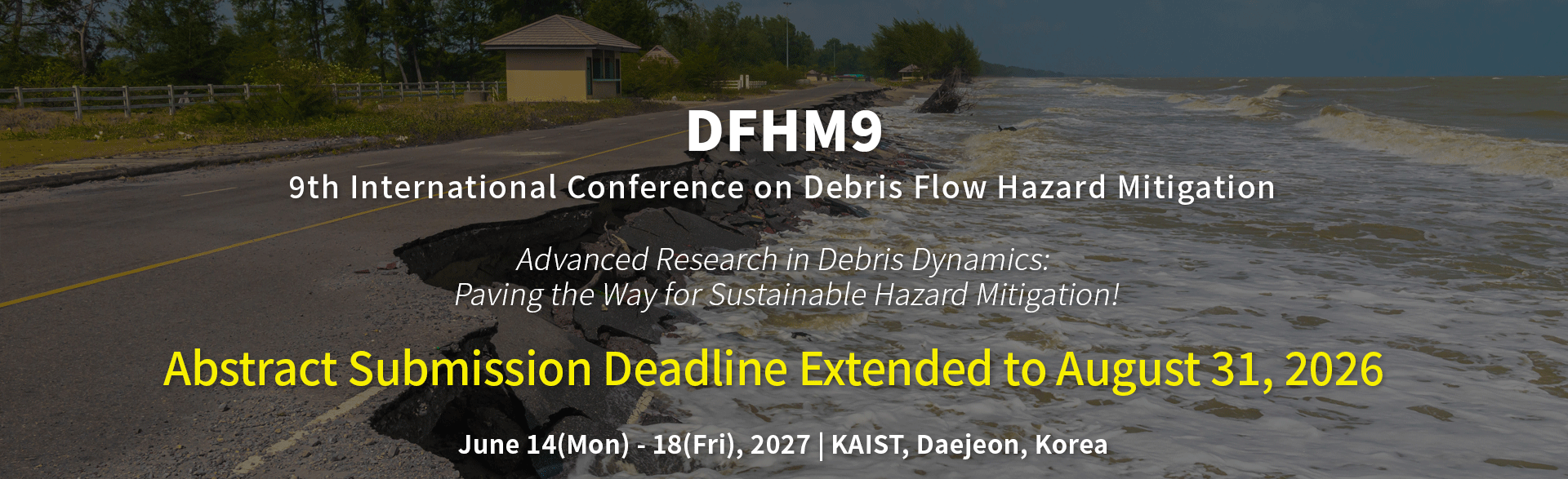 DFHM9

9th International Conference on Debris Flow Hazard Mitigation

Advanced Research in Debris Dynamics:
Paving the Way for Sustainable Hazard Mitigation!

Abstract Submission Deadline Extended to August 31, 2026

June 14(Mon) - 18(Fri), 2027 | KAIST, Daejeon, Korea